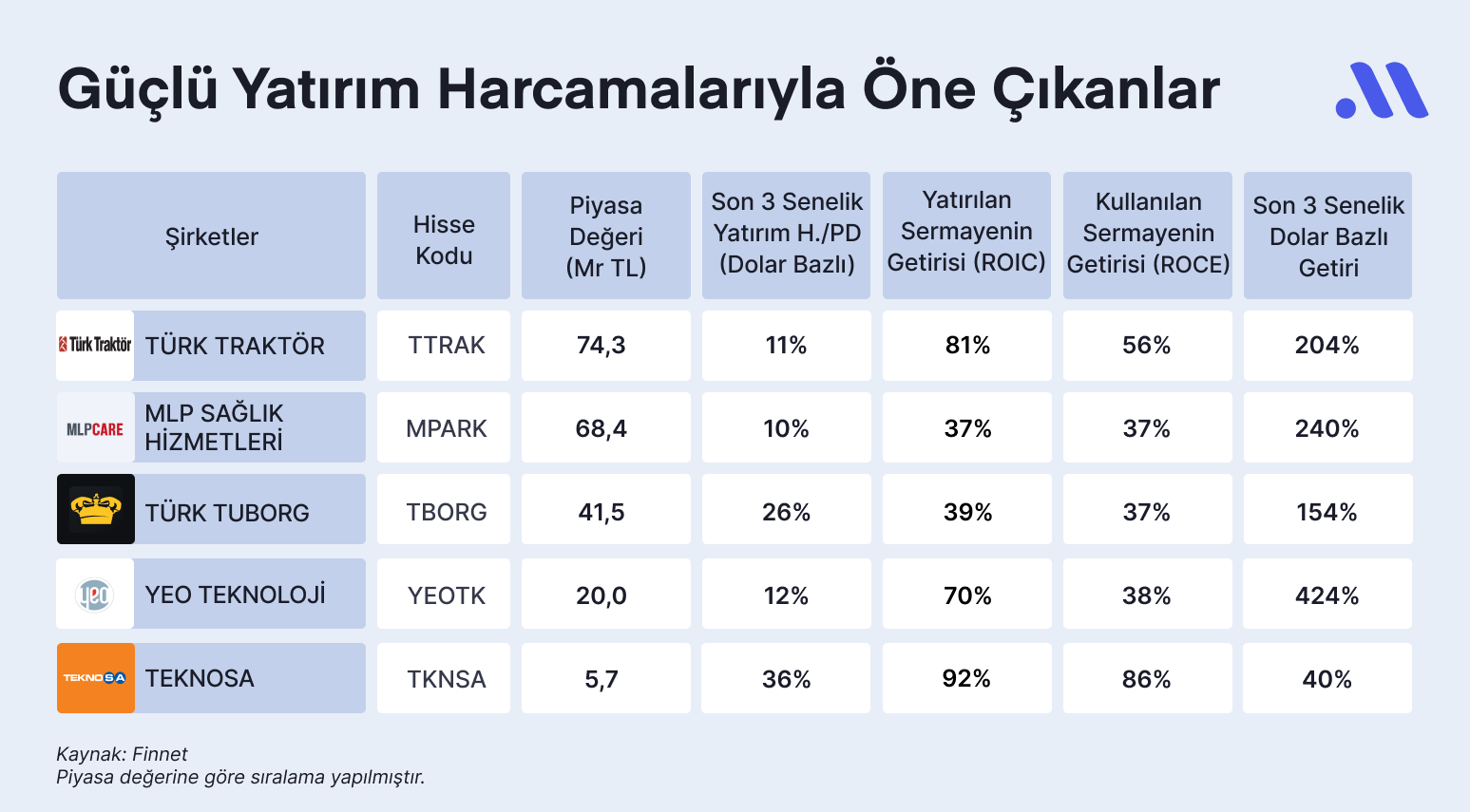 Güçlü Yatırım Harcamalarıyla Öne Çıkanlar

| Şirketler | Hisse Kodu | Piyasa Değeri (Mr TL) | Son 3 Senelik Yatırım H./PD (Dolar Bazlı) | Yatırılan Sermayenin Getirisi (ROIC) | Kullanılan Sermayenin Getirisi (ROCE) | Son 3 Senelik Dolar Bazlı Getiri |
|---|---|---|---|---|---|---|
| Türk Traktör TÜRK TRAKTÖR | TTRAK | 74,3 | 11% | 81% | 56% | 204% |
| MLPCARE MLP SAĞLIK HİZMETLERİ | MPARK | 68,4 | 10% | 37% | 37% | 240% |
| TÜRK TUBORG | TBORG | 41,5 | 26% | 39% | 37% | 154% |
| yeo YEO TEKNOLOJİ | YEOTK | 20,0 | 12% | 70% | 38% | 424% |
| TEKNOSA TEKNOSA | TKNSA | 5,7 | 36% | 92% | 86% | 40% |

Kaynak: Finnet
Piyasa değerine göre sıralama yapılmıştır.